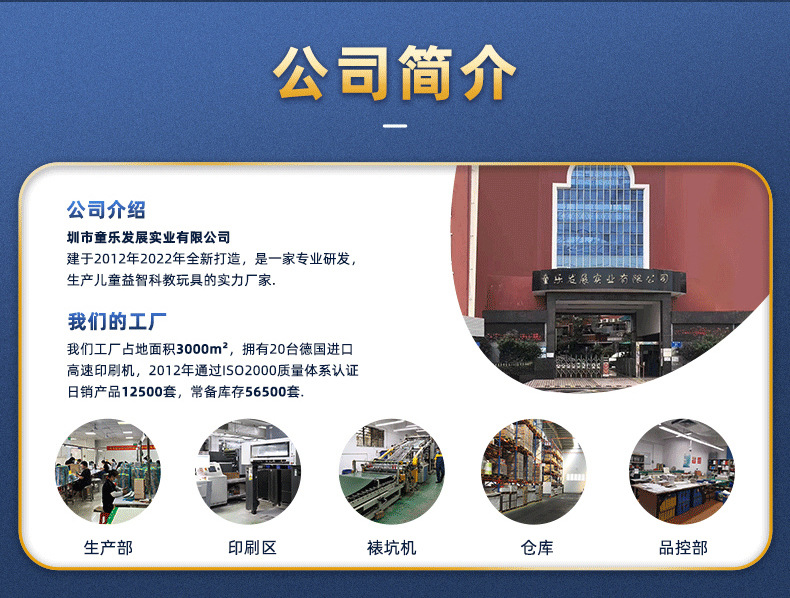 公司简介

公司介绍
圳市童乐发展实业有限公司
建于2012年2022年全新打造，是一家专业研发，生产儿童益智科教玩具的实力厂家.

我们的工厂
我们工厂占地面积3000m²，拥有20台德国进口高速印刷机，2012年通过ISO2000质量体系认证日销产品12500套，常备库存56500套.

童乐发展实业有限公司

生产部
印刷区
裱坑机
仓库
品控部